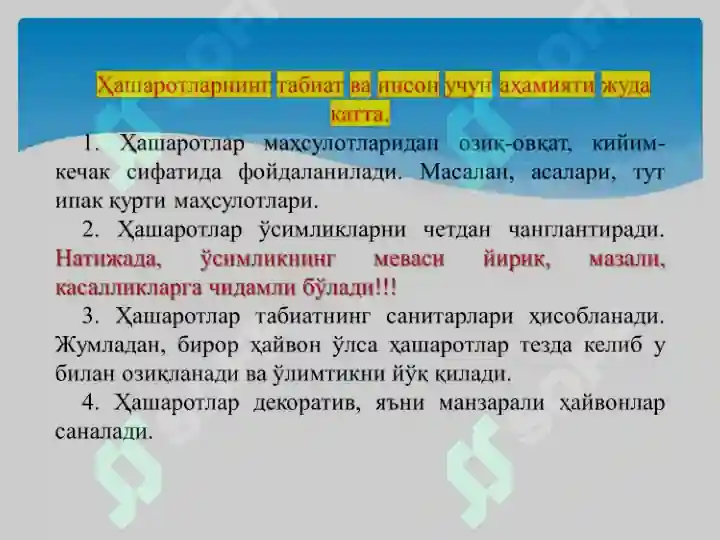 Ҳашаротларнинг табиат ва инсон учун аҳамияти жуда катта.

1. Ҳашаротлар маҳсулотларидан озиқ-овқат, кийим-кечак сифатида фойдаланилади. Масалан, асалари, тут ипак қурти маҳсулотлари.

2. Ҳашаротлар ўсимликларни четдан чанглантиради. Натижада, ўсимликнинг меваси йирик, мазали, касалликларга чидамли бўлади!!!

3. Ҳашаротлар табиатнинг санитарлари ҳисобланади. Жумладан, бирор ҳайвон ўлса ҳашаротлар тезда келиб у билан озиқланади ва ўлимтикни йўқ қилади.

4. Ҳашаротлар декоратив, яъни манзарали ҳайвонлар саналади.